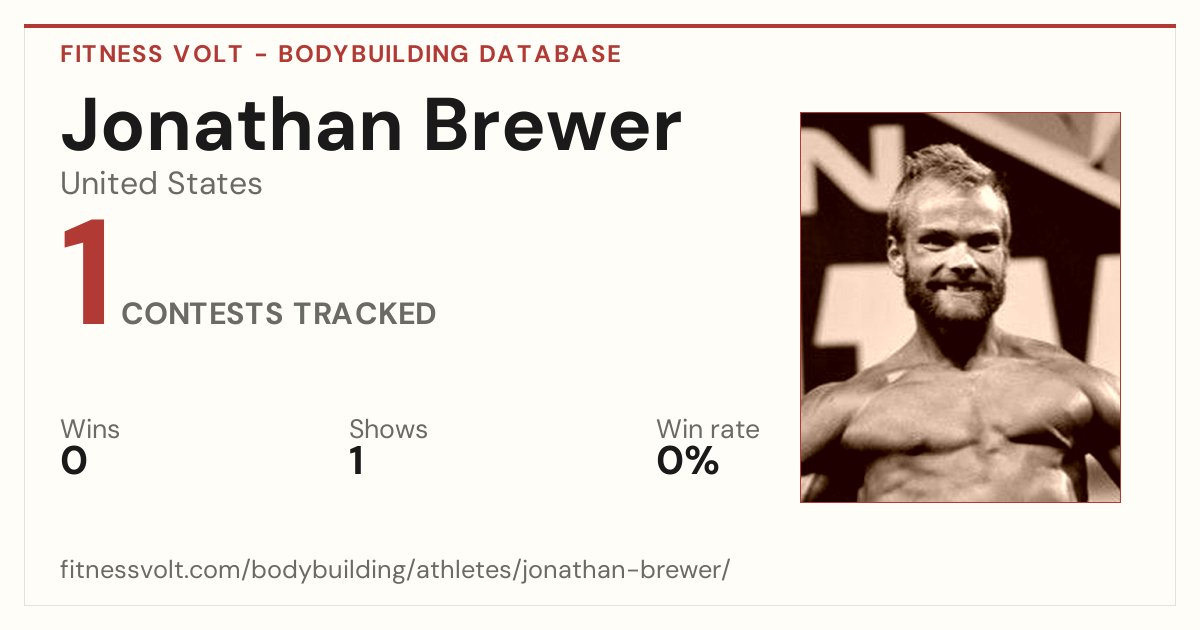 FITNESS VOLT - BODYBUILDING DATABASE

Jonathan Brewer

United States

1 CONTESTS TRACKED

Wins
0

Shows
1

Win rate
0%

fitnessvolt.com/bodybuilding/athletes/jonathan-brewer/